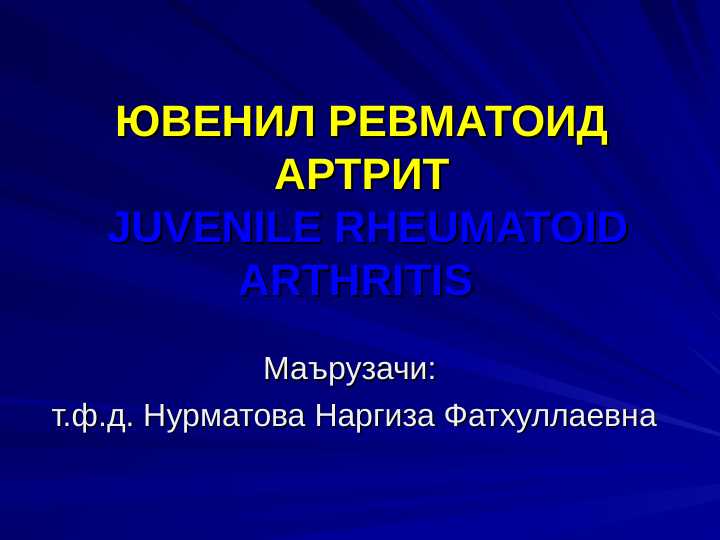 ЮВЕНИЛ РЕВМАТОИД АРТРИТ
JUVENILE RHEUMATOID ARTHRITIS

Маърузачи:
т.ф.д. Нурматова Наргиза Фатхуллаевна